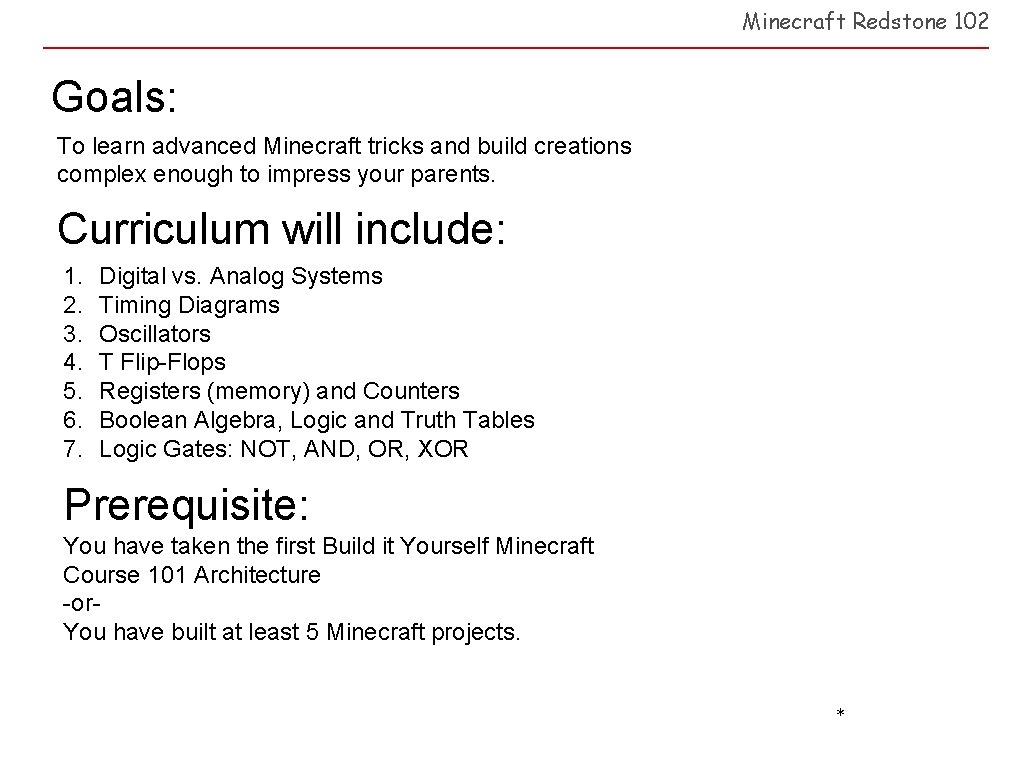 Minecraft Redstone 102

Goals:

To learn advanced Minecraft tricks and build creations complex enough to impress your parents.

Curriculum will include:

1. Digital vs. Analog Systems
2. Timing Diagrams
3. Oscillators
4. T Flip-Flops
5. Registers (memory) and Counters
6. Boolean Algebra, Logic and Truth Tables
7. Logic Gates: NOT, AND, OR, XOR

Prerequisite:

You have taken the first Build it Yourself Minecraft Course 101 Architecture
-or-
You have built at least 5 Minecraft projects.

*